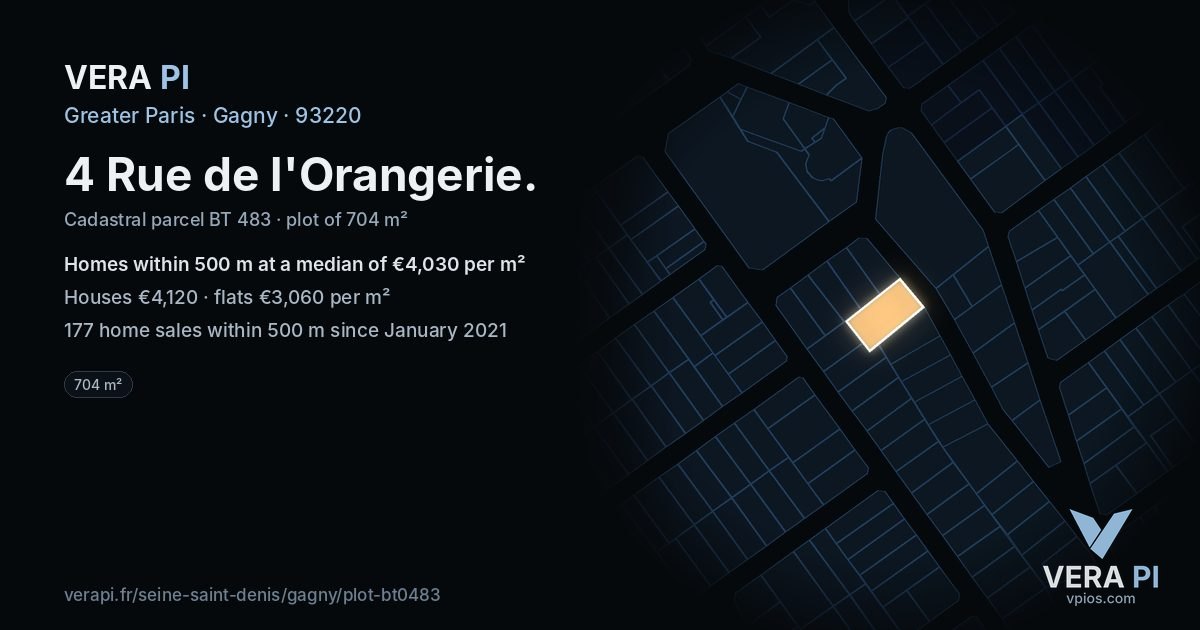 VERA PI

Greater Paris · Gagny · 93220

4 Rue de l'Orangerie.

Cadastral parcel BT 483 · plot of 704 m²

Homes within 500 m at a median of €4,030 per m²

Houses €4,120 · flats €3,060 per m²

177 home sales within 500 m since January 2021

704 m²

verapi.fr/seine-saint-denis/gagny/plot-bt0483

VERA PI
vpios.com